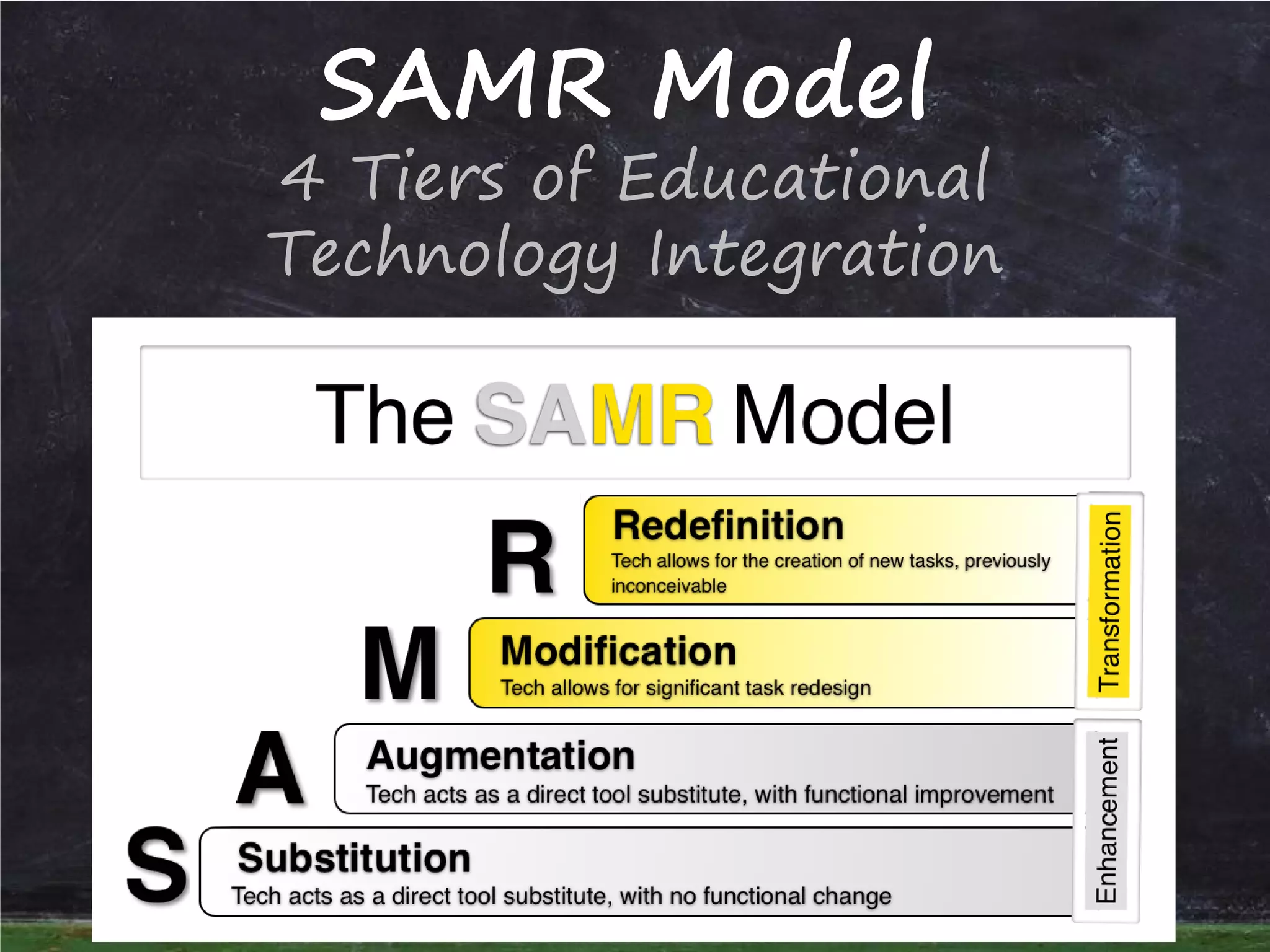 SAMR Model
4 Tiers of Educational Technology Integration

The SAMR Model

R
Redefinition
Tech allows for the creation of new tasks, previously inconceivable

M
Modification
Tech allows for significant task redesign

Transformation

A
Augmentation
Tech acts as a direct tool substitute, with functional improvement

S
Substitution
Tech acts as a direct tool substitute, with no functional change

Enhancement